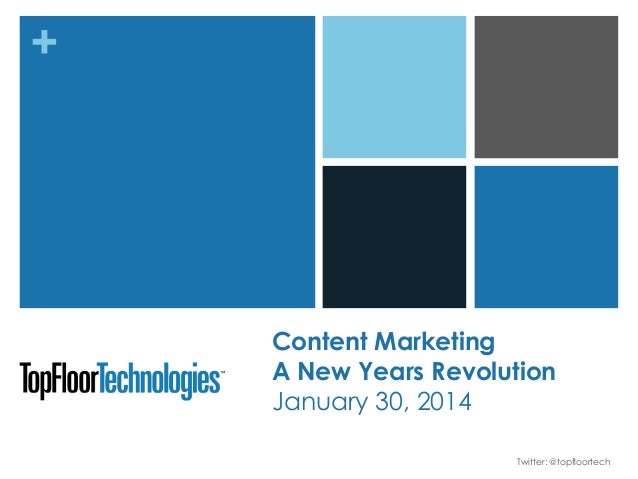 +

TopFloorTechnologies™

Content Marketing
A New Years Revolution
January 30, 2014

Twitter: @topfloortech